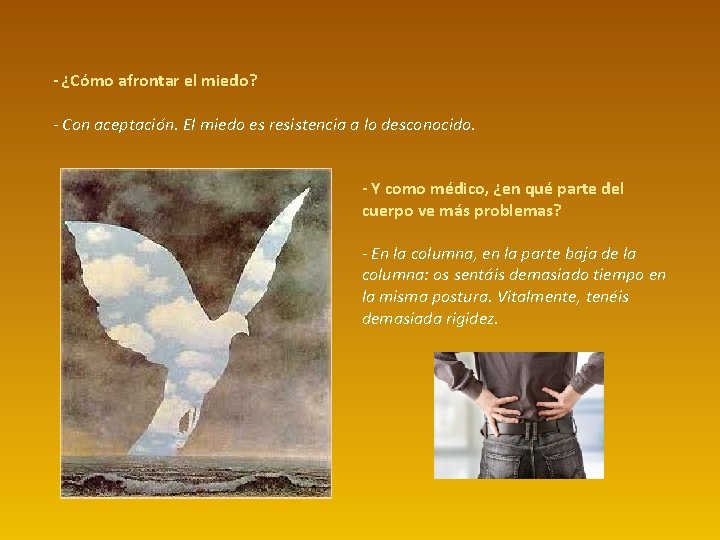 - ¿Cómo afrontar el miedo?

- Con aceptación. El miedo es resistencia a lo desconocido.

- Y como médico, ¿en qué parte del cuerpo ve más problemas?

- En la columna, en la parte baja de la columna: os sentáis demasiado tiempo en la misma postura. Vitalmente, tenéis demasiada rigidez.